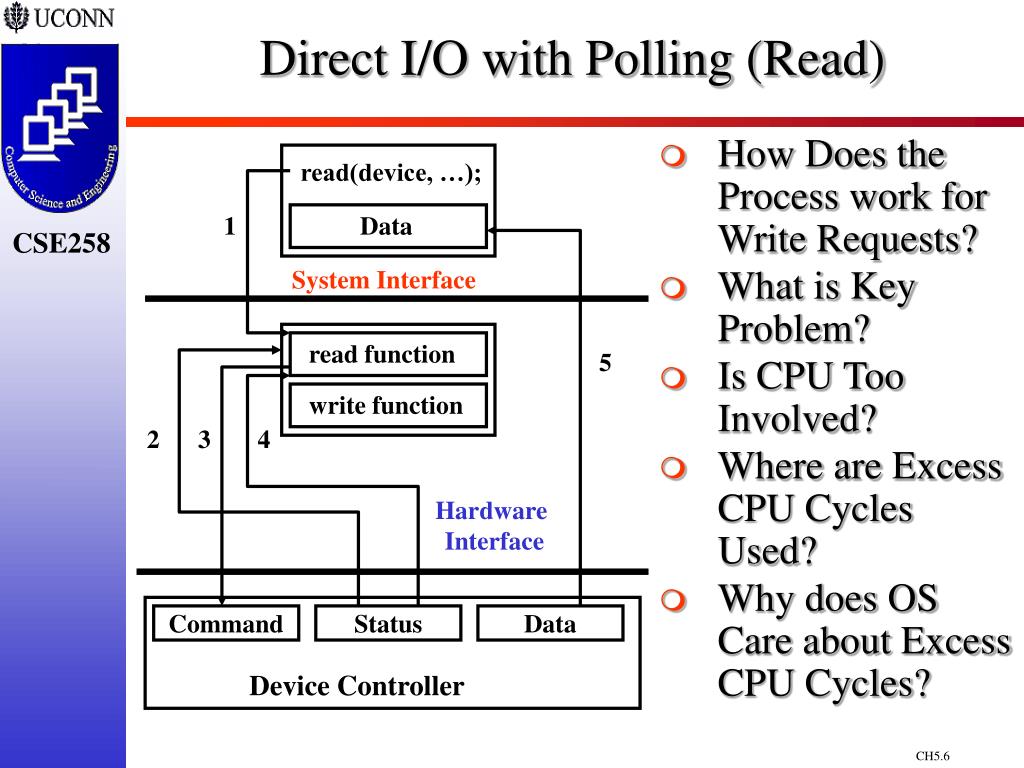 UCONN

Computer Science and Engineering

CSE258

Direct I/O with Polling (Read)

read(device, …);

Data

1

System Interface

read function

write function

5

2 3 4

Hardware Interface

Command

Status

Data

Device Controller

How Does the Process work for Write Requests?

What is Key Problem?

Is CPU Too Involved?

Where are Excess CPU Cycles Used?

Why does OS Care about Excess CPU Cycles?

CH5.6